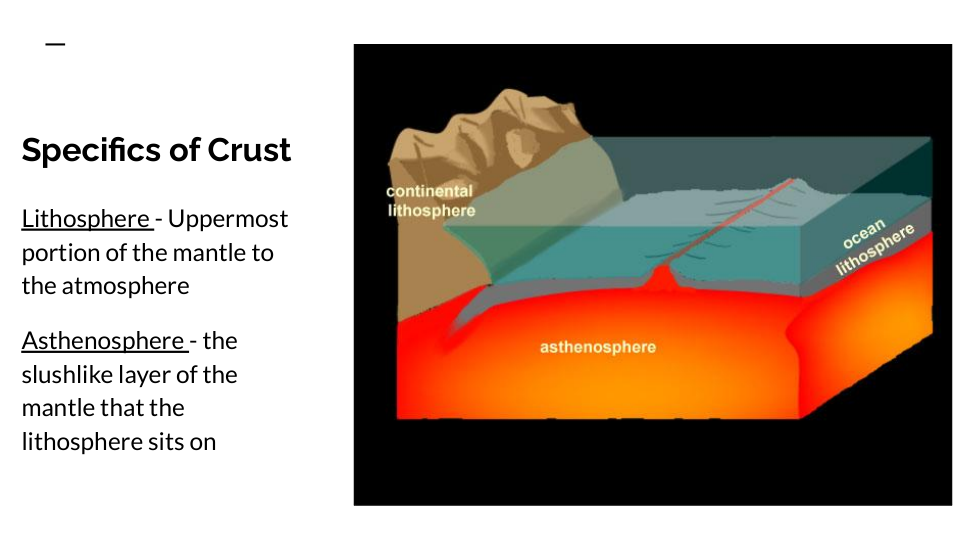 Specifics of Crust

Lithosphere - Uppermost portion of the mantle to the atmosphere

Asthenosphere - the slushlike layer of the mantle that the lithosphere sits on

continental lithosphere

ocean lithosphere

asthenosphere